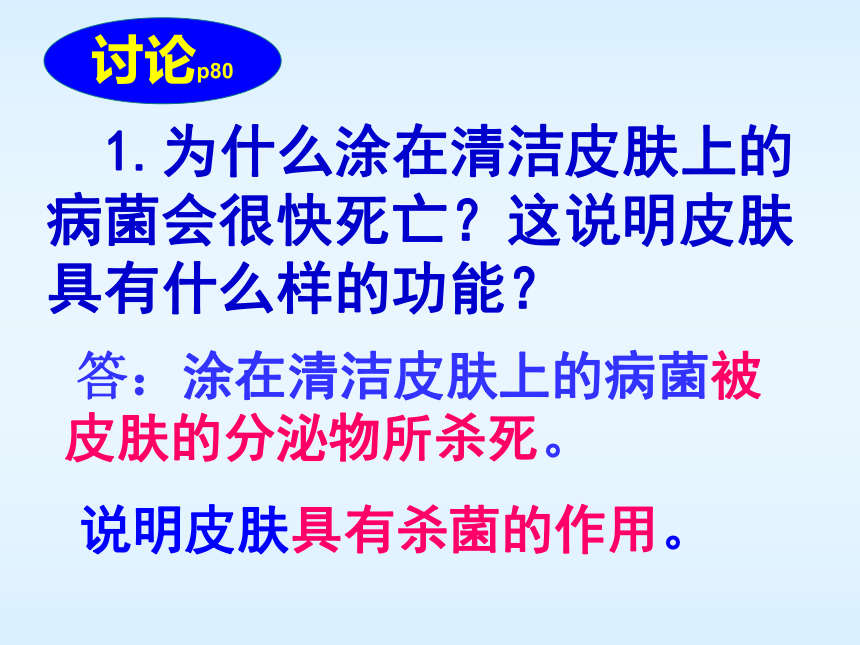 讨论p80

1. 为什么涂在清洁皮肤上的病菌会很快死亡？这说明皮肤具有什么样的功能？

答：涂在清洁皮肤上的病菌被皮肤的分泌物所杀死。

说明皮肤具有杀菌的作用。